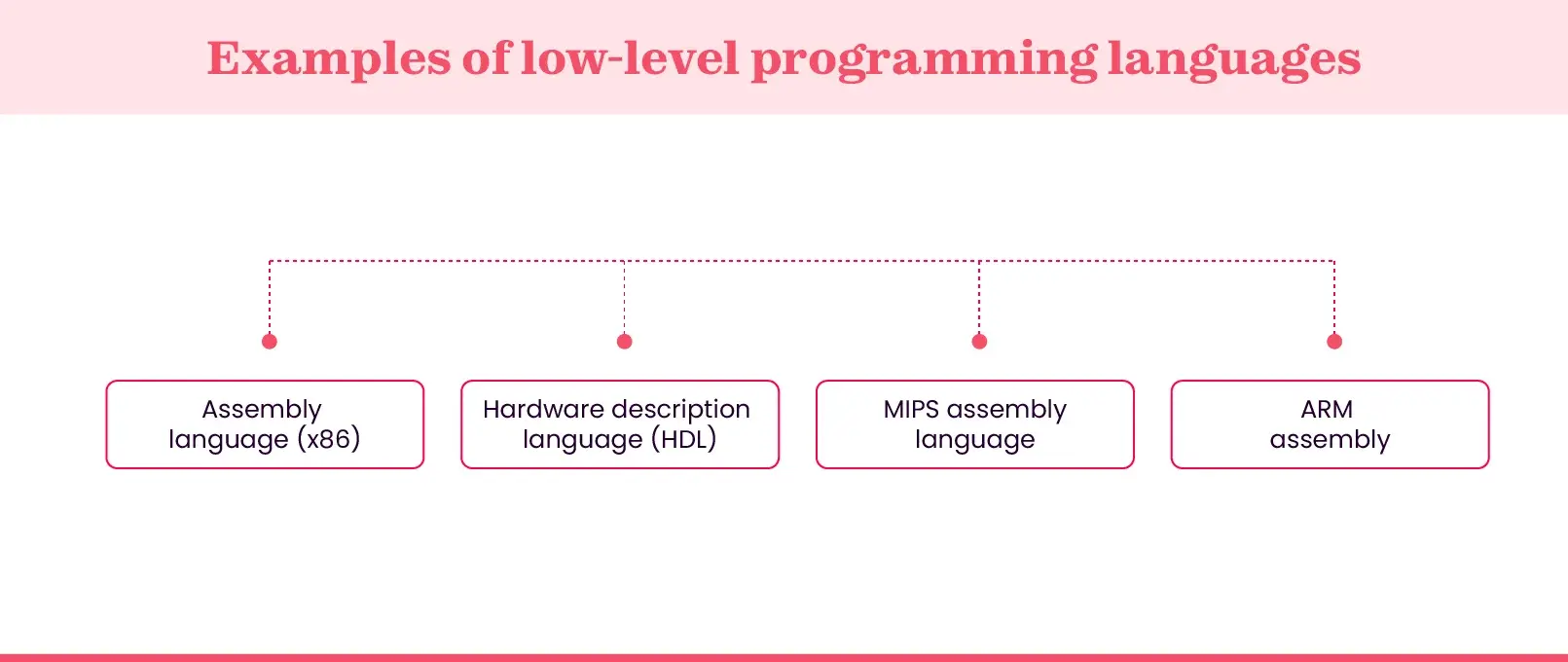 Examples of low-level programming languages

Assembly language (x86)

Hardware description language (HDL)

MIPS assembly language

ARM assembly